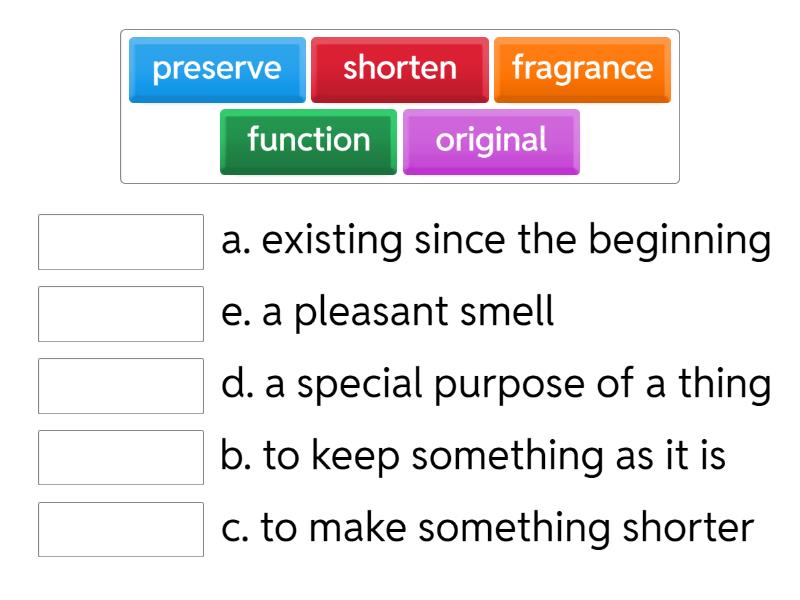 preserve shorten fragrance function original

a. existing since the beginning

e. a pleasant smell

d. a special purpose of a thing

b. to keep something as it is

c. to make something shorter